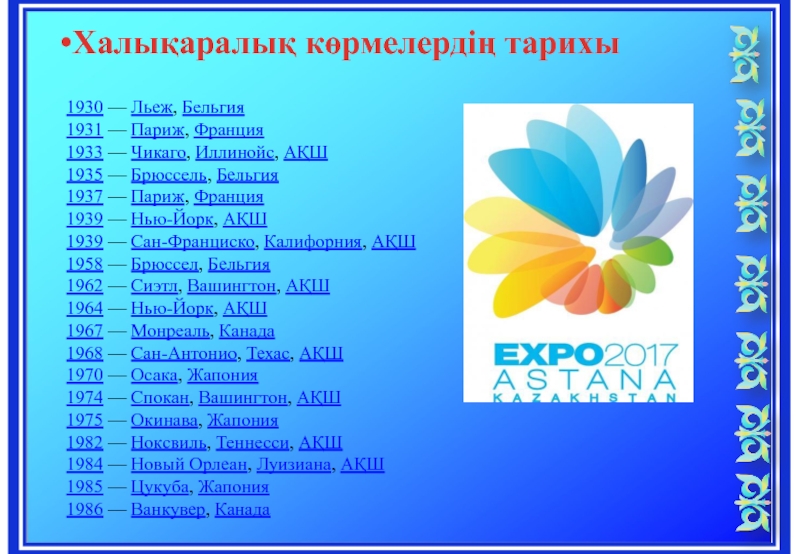 •Халықаралық көрмелердің тарихы

1930 — Льеж, Бельгия
1931 — Париж, Франция
1933 — Чикаго, Иллинойс, АҚШ
1935 — Брюссель, Бельгия
1937 — Париж, Франция
1939 — Нью-Йорк, АҚШ
1939 — Сан-Франциско, Калифорния, АҚШ
1958 — Брюссел, Бельгия
1962 — Сиэтл, Вашингтон, АҚШ
1964 — Нью-Йорк, АҚШ
1967 — Монреаль, Канада
1968 — Сан-Антонио, Техас, АҚШ
1970 — Осака, Жапония
1974 — Спокан, Вашингтон, АҚШ
1975 — Окинава, Жапония
1982 — Ноксвиль, Теннесси, АҚШ
1984 — Новый Орлеан, Луизиана, АҚШ
1985 — Цукуба, Жапония
1986 — Ванкувер, Канада

EXPO2017
ASTANA
KAZAKHSTAN